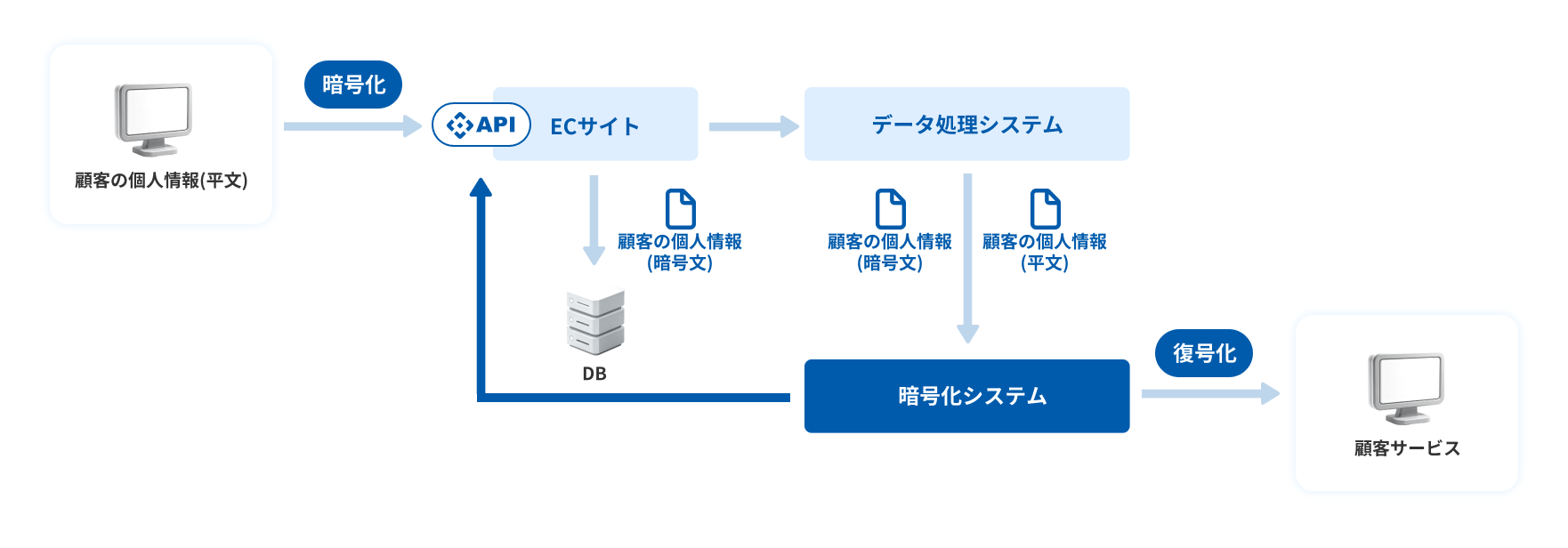 顧客の個人情報(平文)

暗号化

API

ECサイト

データ処理システム

顧客の個人情報
(暗号文)

顧客の個人情報
(暗号文)

顧客の個人情報
(平文)

DB

暗号化システム

復号化

顧客サービス